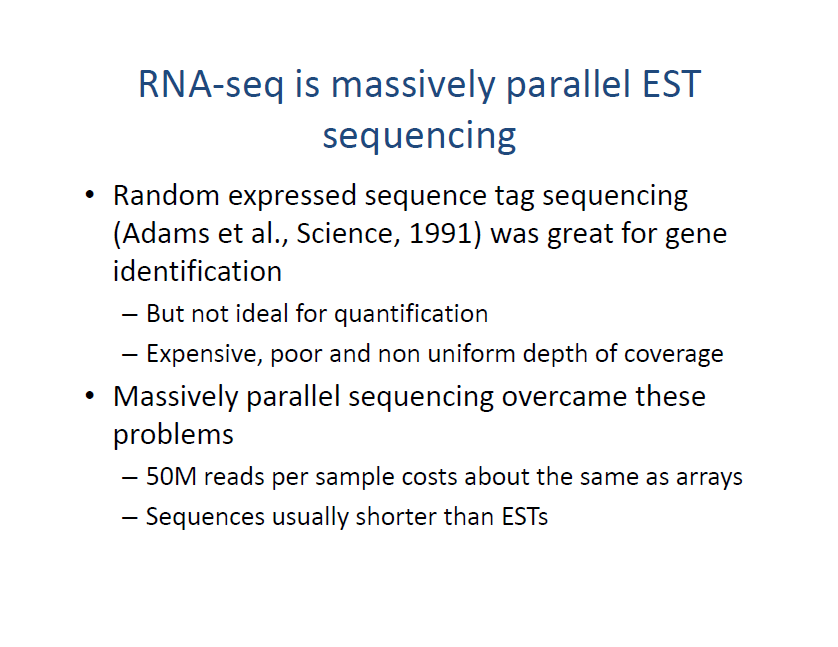 RNA-seq is massively parallel EST sequencing

• Random expressed sequence tag sequencing (Adams et al., Science, 1991) was great for gene identification
  – But not ideal for quantification
  – Expensive, poor and non uniform depth of coverage
• Massively parallel sequencing overcame these problems
  – 50M reads per sample costs about the same as arrays
  – Sequences usually shorter than ESTs